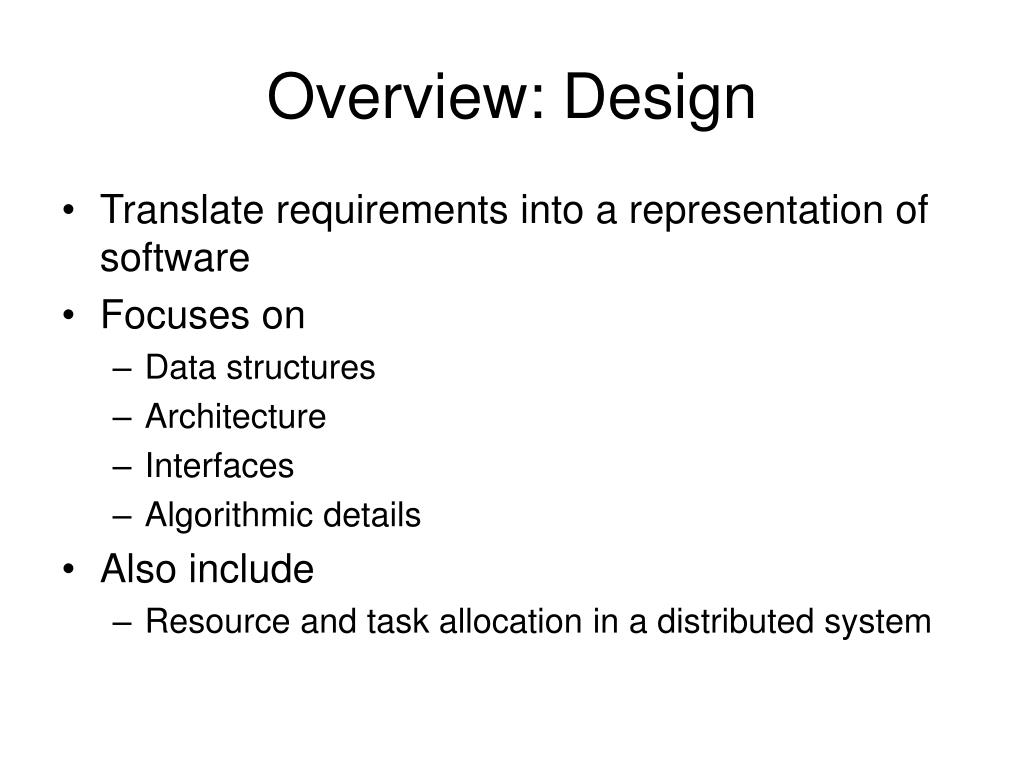 Overview: Design

• Translate requirements into a representation of software
• Focuses on
– Data structures
– Architecture
– Interfaces
– Algorithmic details
• Also include
– Resource and task allocation in a distributed system